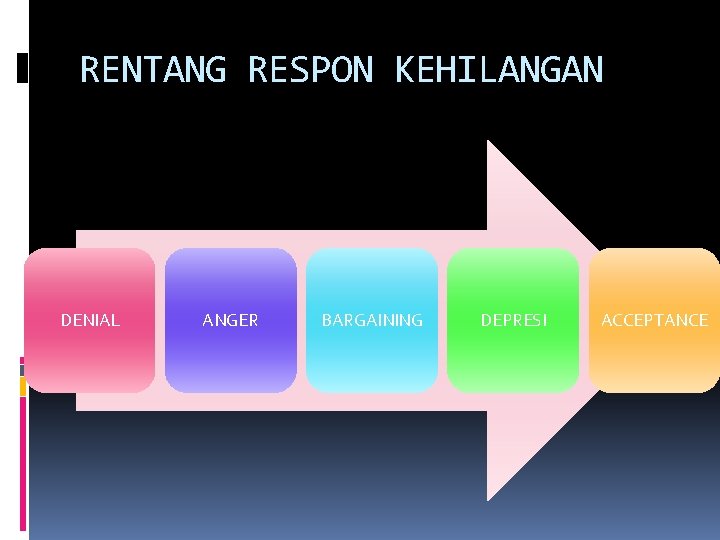 RENTANG RESPON KEHILANGAN

DENIAL

ANGER

BARGAINING

DEPRESI

ACCEPTANCE